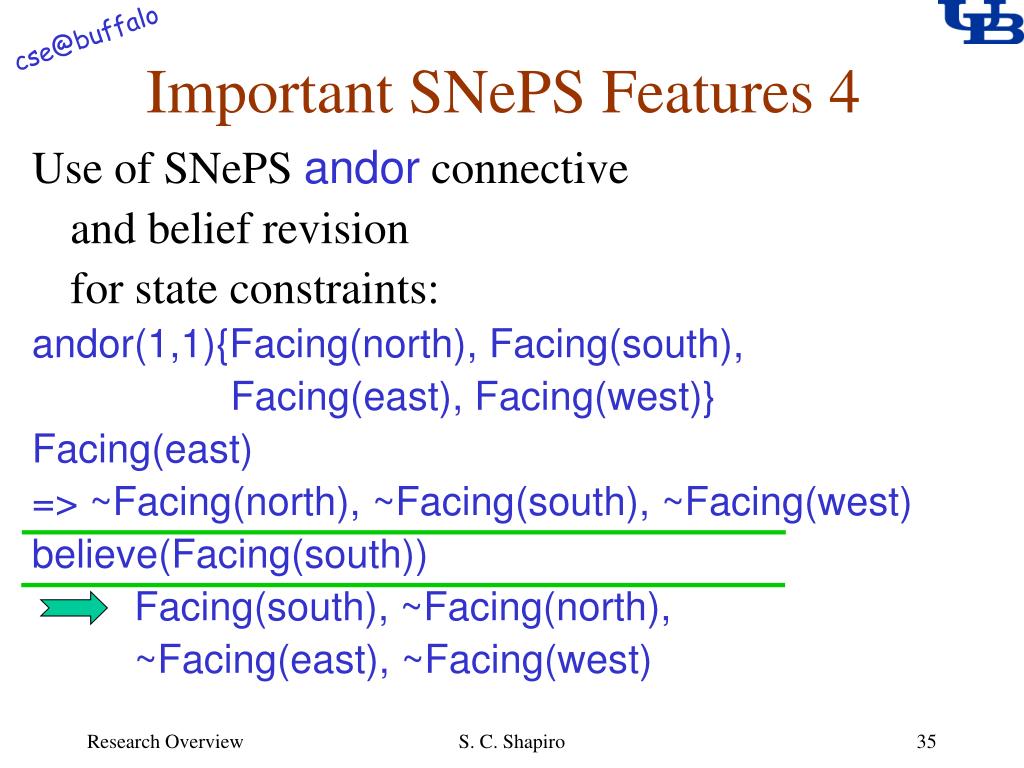 cse@buffalo

UB

Important SNePS Features 4

Use of SNePS andor connective
and belief revision
for state constraints:

andor(1,1){Facing(north), Facing(south),
Facing(east), Facing(west)}
Facing(east)
=> ~Facing(north), ~Facing(south), ~Facing(west)
believe(Facing(south))
Facing(south), ~Facing(north),
~Facing(east), ~Facing(west)

Research Overview

S. C. Shapiro

35